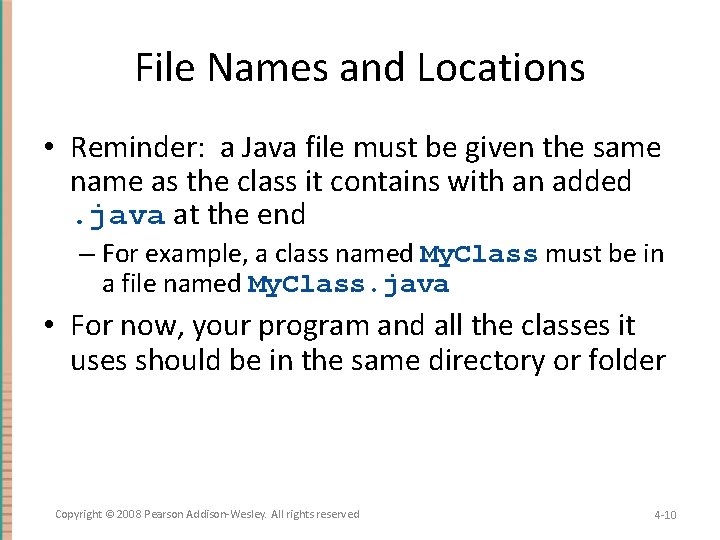 File Names and Locations

• Reminder: a Java file must be given the same name as the class it contains with an added .java at the end

– For example, a class named MyClass must be in a file named MyClass.java

• For now, your program and all the classes it uses should be in the same directory or folder

Copyright © 2008 Pearson Addison-Wesley. All rights reserved

4-10